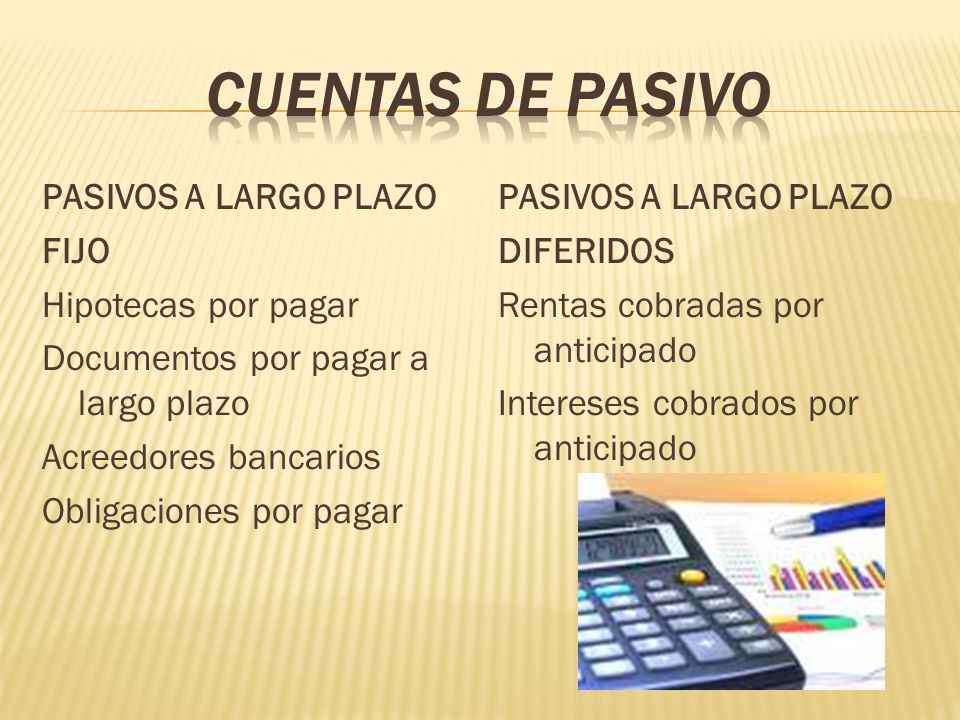 CUENTAS DE PASIVO

PASIVOS A LARGO PLAZO

FIJO

Hipotecas por pagar

Documentos por pagar a largo plazo

Acreedores bancarios

Obligaciones por pagar

PASIVOS A LARGO PLAZO

DIFERIDOS

Rentas cobradas por anticipado

Intereses cobrados por anticipado